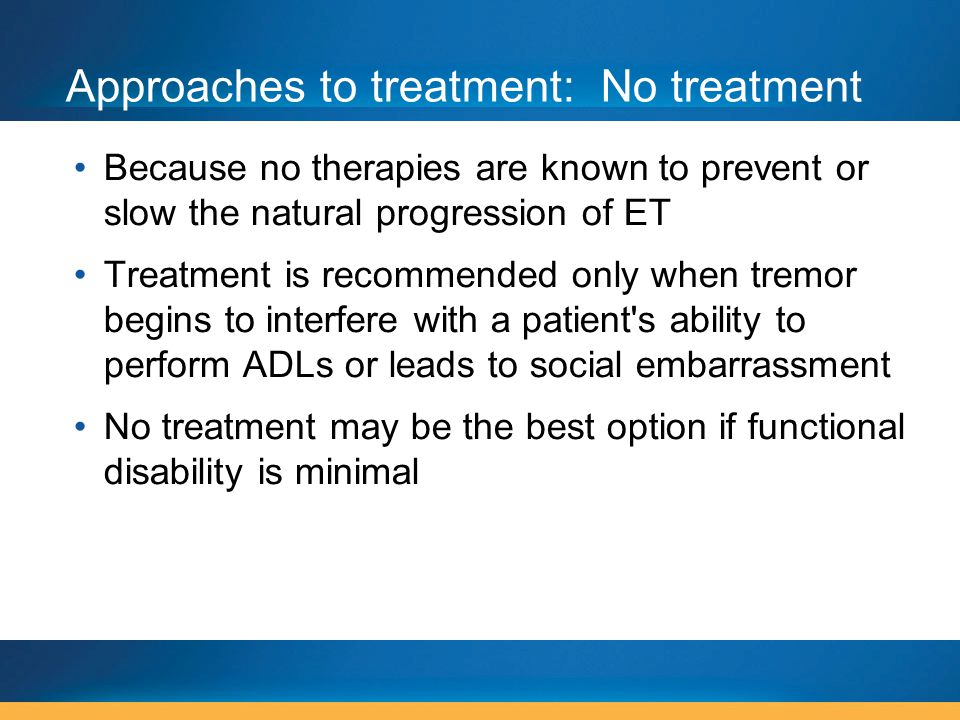 Approaches to treatment: No treatment

• Because no therapies are known to prevent or slow the natural progression of ET

• Treatment is recommended only when tremor begins to interfere with a patient's ability to perform ADLs or leads to social embarrassment

• No treatment may be the best option if functional disability is minimal